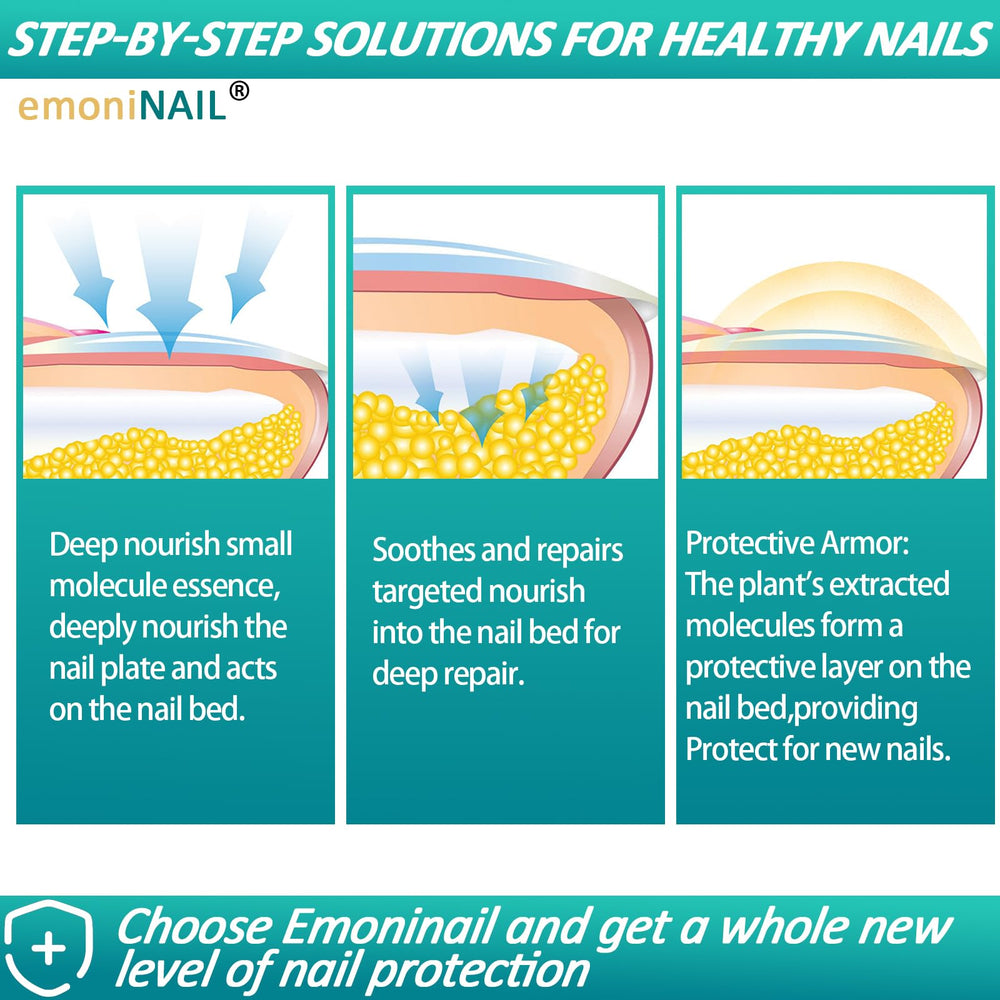 STEP-BY-STEP SOLUTIONS FOR HEALTHY NAILS

emoniNAIL®

Deep nourish small molecule essence, deeply nourish the nail plate and acts on the nail bed.

Soothes and repairs targeted nourish into the nail bed for deep repair.

Protective Armor: The plant's extracted molecules form a protective layer on the nail bed,providing Protect for new nails.

Choose Emoninail and get a whole new level of nail protection